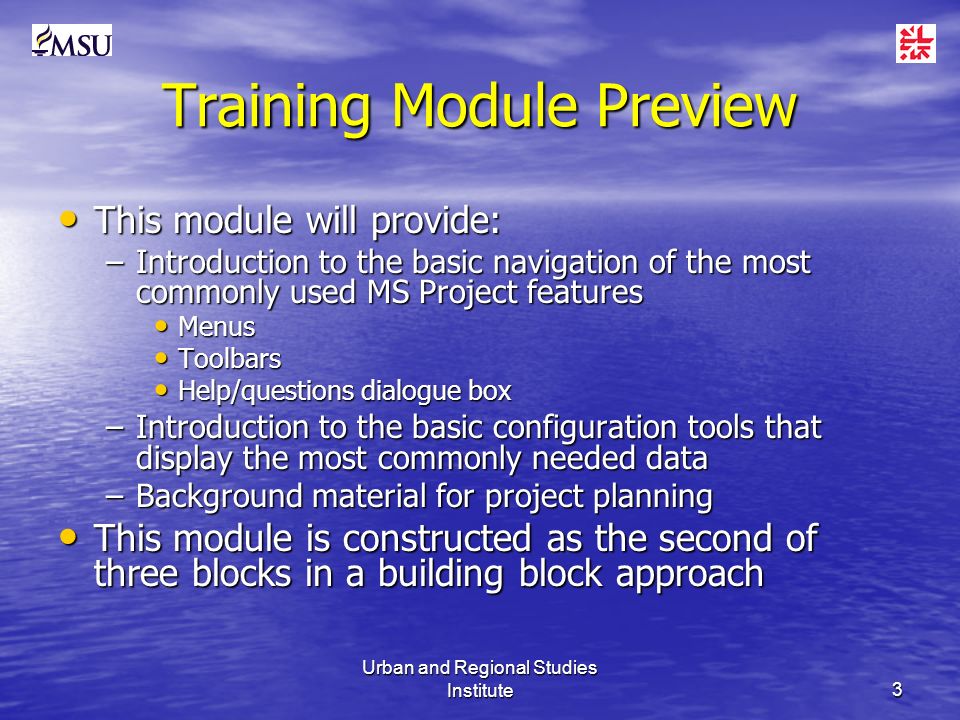 MSU

Training Module Preview

• This module will provide:
– Introduction to the basic navigation of the most commonly used MS Project features
• Menus
• Toolbars
• Help/questions dialogue box
– Introduction to the basic configuration tools that display the most commonly needed data
– Background material for project planning
• This module is constructed as the second of three blocks in a building block approach

Urban and Regional Studies Institute

3